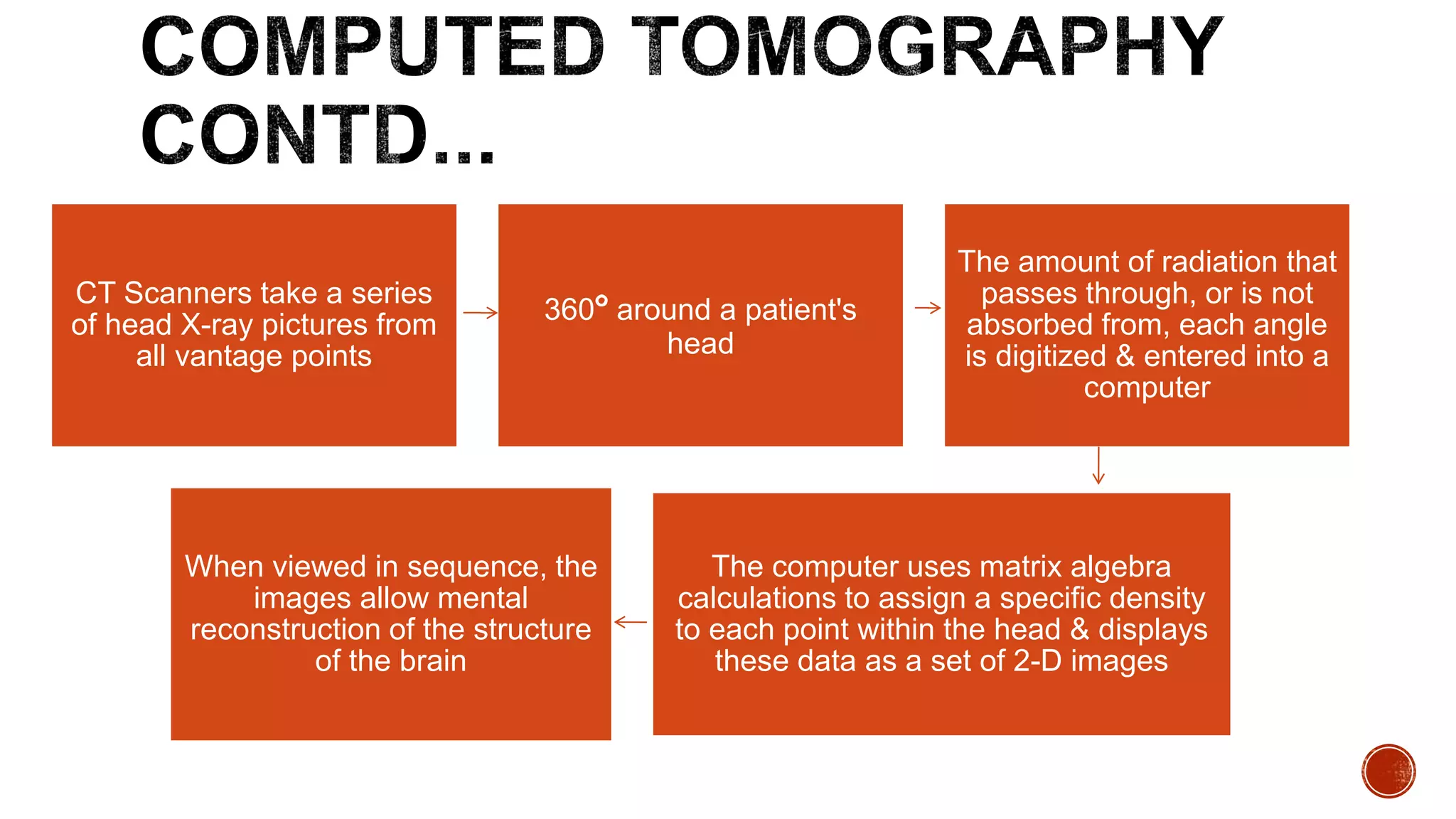 COMPUTED TOMOGRAPHY CONTD...

CT Scanners take a series of head X-ray pictures from all vantage points

360° around a patient's head

The amount of radiation that passes through, or is not absorbed from, each angle is digitized & entered into a computer

The computer uses matrix algebra calculations to assign a specific density to each point within the head & displays these data as a set of 2-D images

When viewed in sequence, the images allow mental reconstruction of the structure of the brain